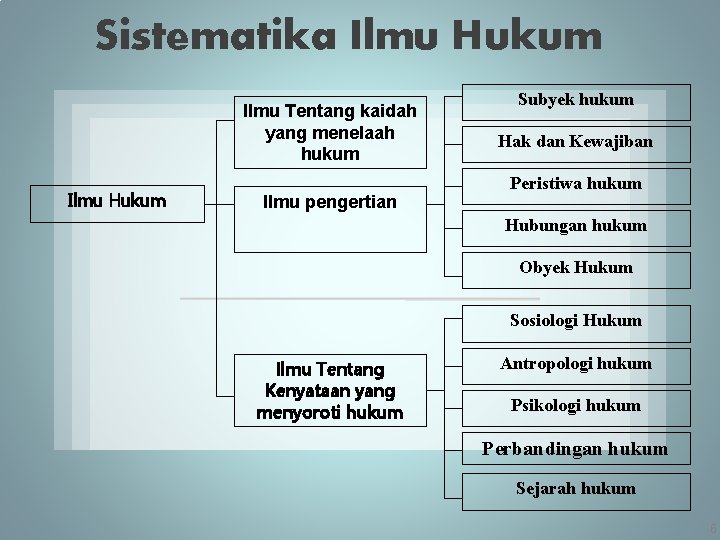 Sistematika Ilmu Hukum

Ilmu Hukum

Ilmu Tentang kaidah yang menelaah hukum

Ilmu pengertian

Ilmu Tentang Kenyataan yang menyoroti hukum

Subyek hukum

Hak dan Kewajiban

Peristiwa hukum

Hubungan hukum

Obyek Hukum

Sosiologi Hukum

Antropologi hukum

Psikologi hukum

Perbandingan hukum

Sejarah hukum

6